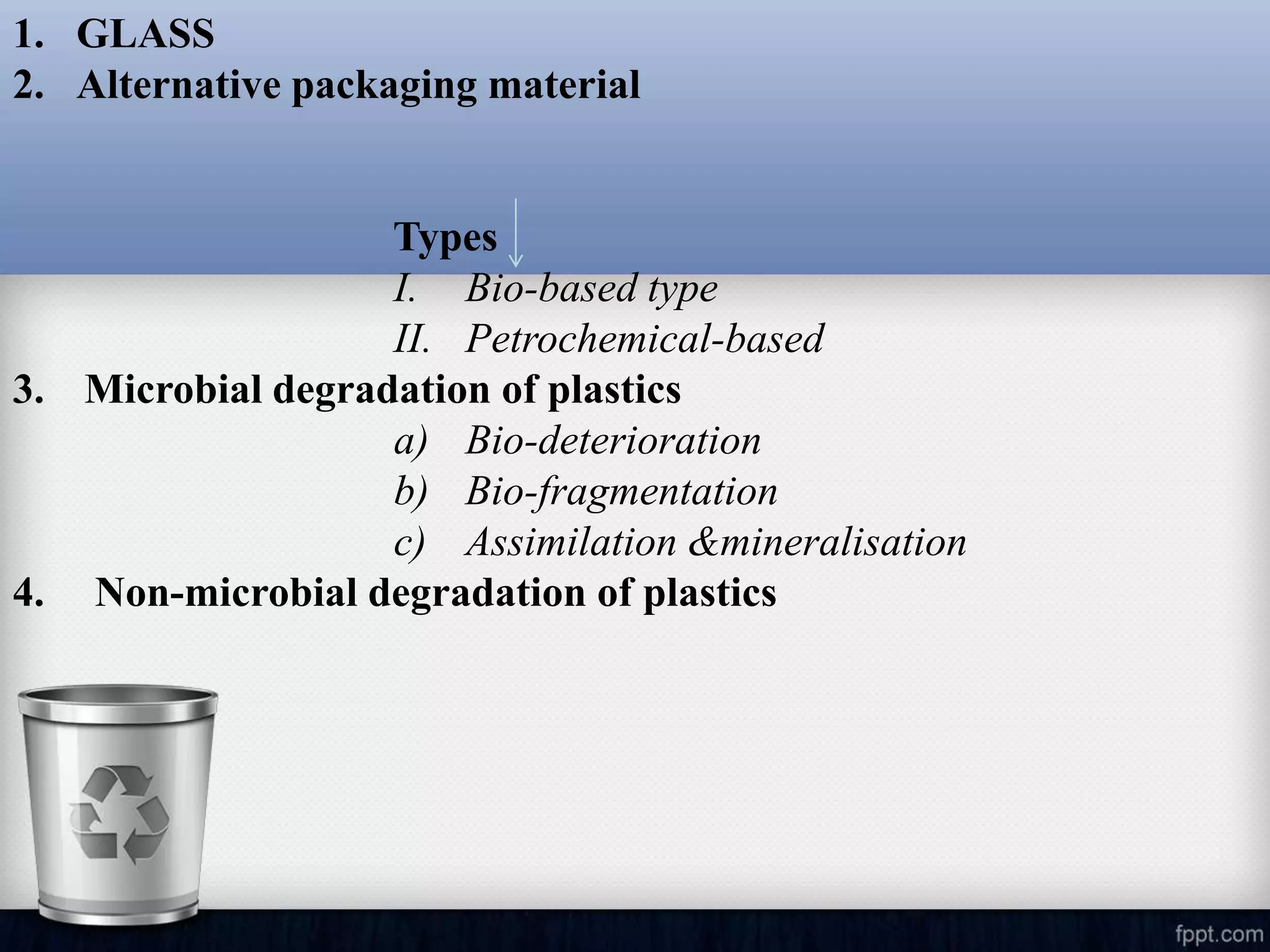 1. GLASS
2. Alternative packaging material

Types
I. Bio-based type
II. Petrochemical-based
3. Microbial degradation of plastics
a) Bio-deterioration
b) Bio-fragmentation
c) Assimilation &mineralisation
4. Non-microbial degradation of plastics

fppt.com